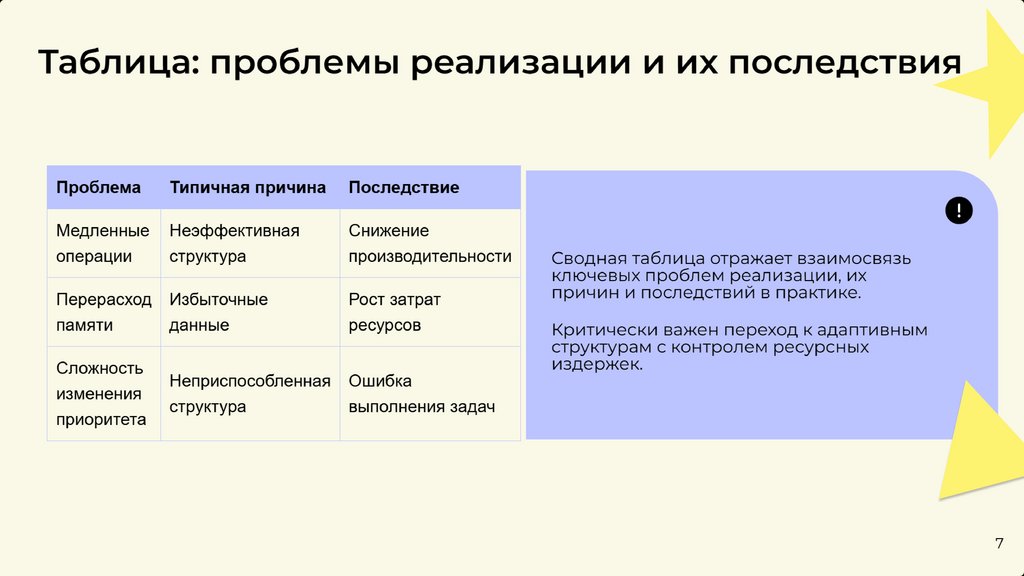 Таблица: проблемы реализации и их последствия

| Проблема | Типичная причина | Последствие |
|---|---|---|
| Медленные операции | Неэффективная структура | Снижение производительности |
| Перерасход памяти | Избыточные данные | Рост затрат ресурсов |
| Сложность изменения приоритета | Неприспособленная структура | Ошибка выполнения задач |

!

Сводная таблица отражает взаимосвязь ключевых проблем реализации, их причин и последствий в практике.

Критически важен переход к адаптивным структурам с контролем ресурсных издержек.

7